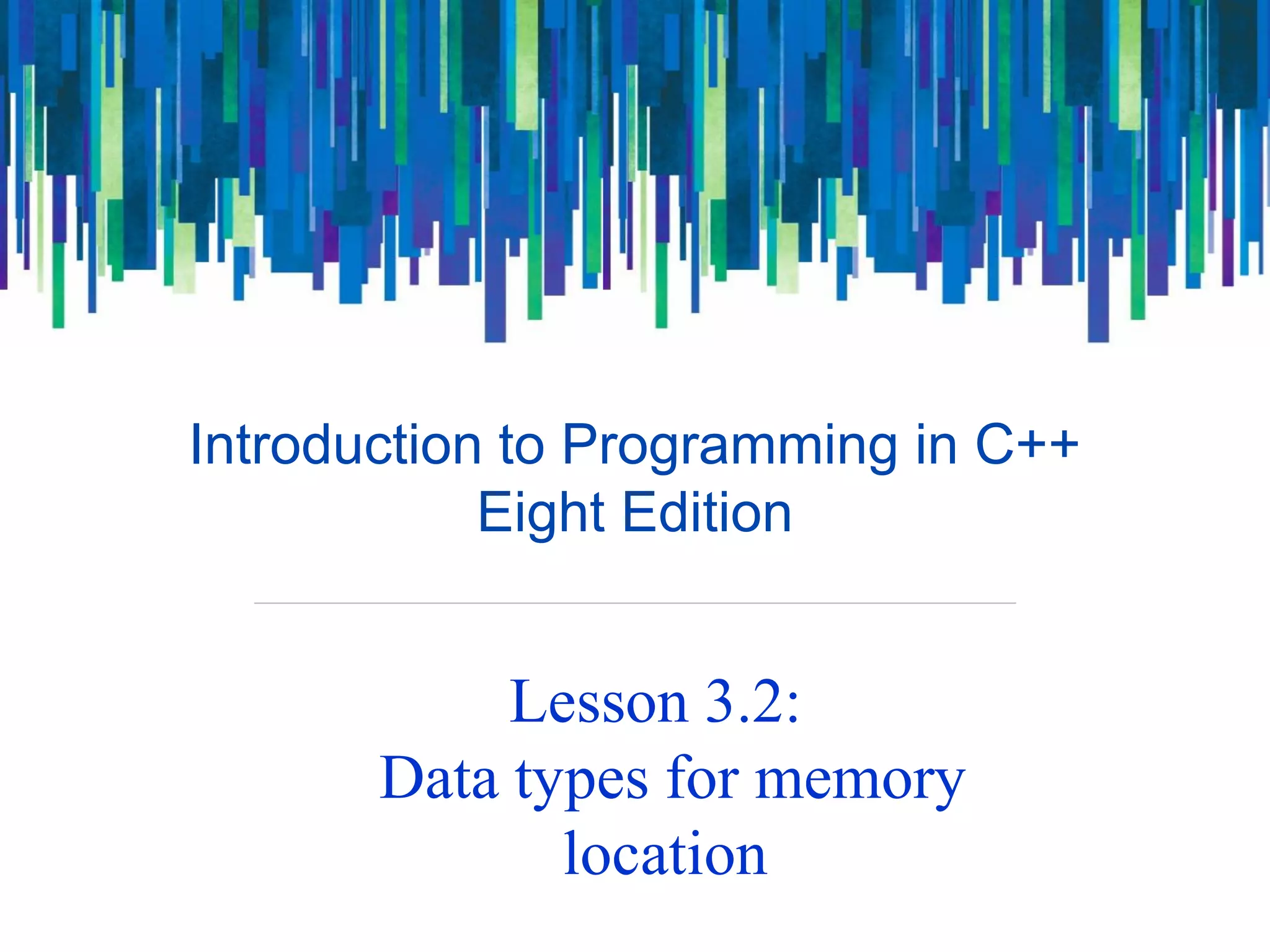 Introduction to Programming in C++
Eight Edition

Lesson 3.2:
Data types for memory location